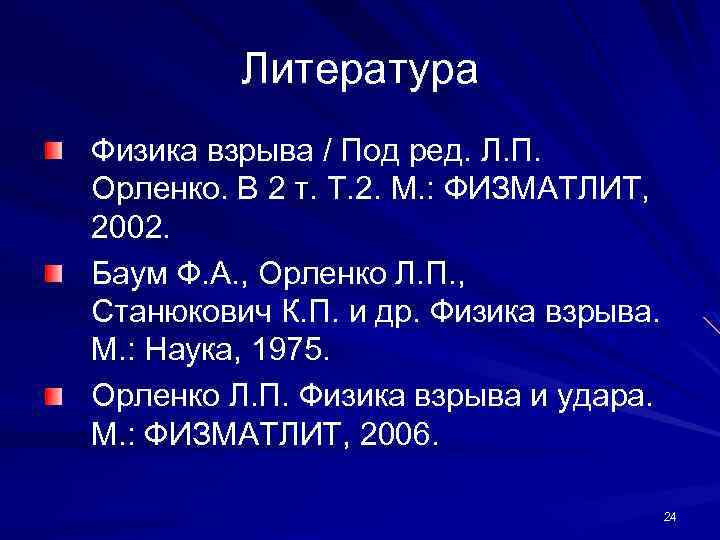 Литература

Физика взрыва / Под ред. Л.П. Орленко. В 2 т. Т.2. М.: ФИЗМАТЛИТ, 2002.

Баум Ф.А., Орленко Л.П., Станюкович К.П. и др. Физика взрыва. М.: Наука, 1975.

Орленко Л.П. Физика взрыва и удара. М.: ФИЗМАТЛИТ, 2006.

24